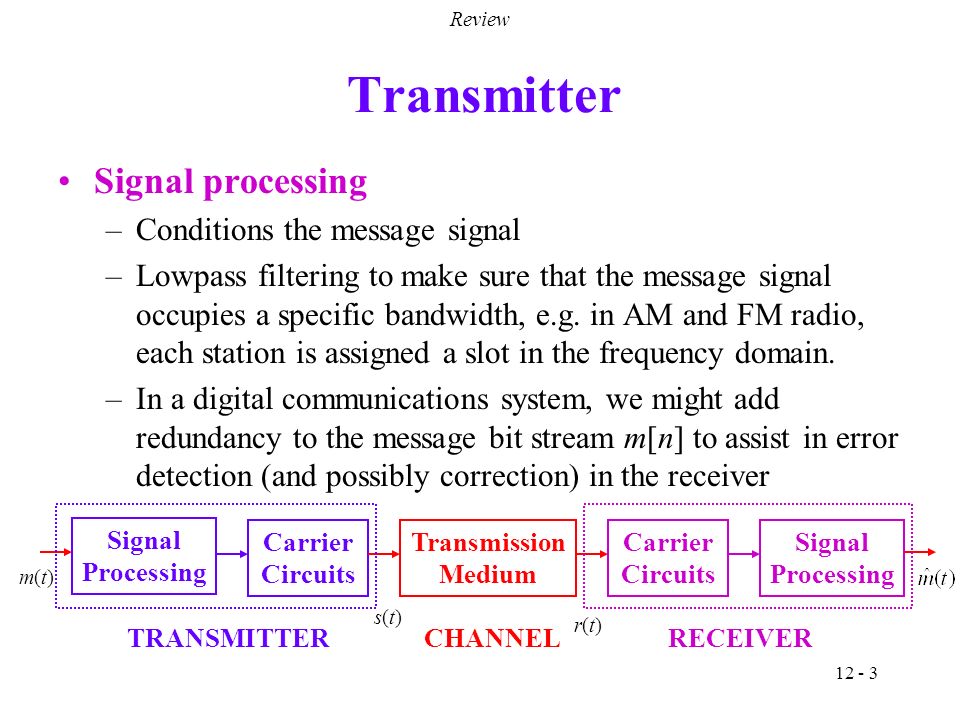 Review

Transmitter

• Signal processing
– Conditions the message signal
– Lowpass filtering to make sure that the message signal occupies a specific bandwidth, e.g. in AM and FM radio, each station is assigned a slot in the frequency domain.
– In a digital communications system, we might add redundancy to the message bit stream $m[n]$ to assist in error detection (and possibly correction) in the receiver

$m(t)$ Signal Processing Carrier Circuits $s(t)$ Transmission Medium $r(t)$ Carrier Circuits Signal Processing $\hat{m}(t)$

TRANSMITTER CHANNEL RECEIVER

12 - 3